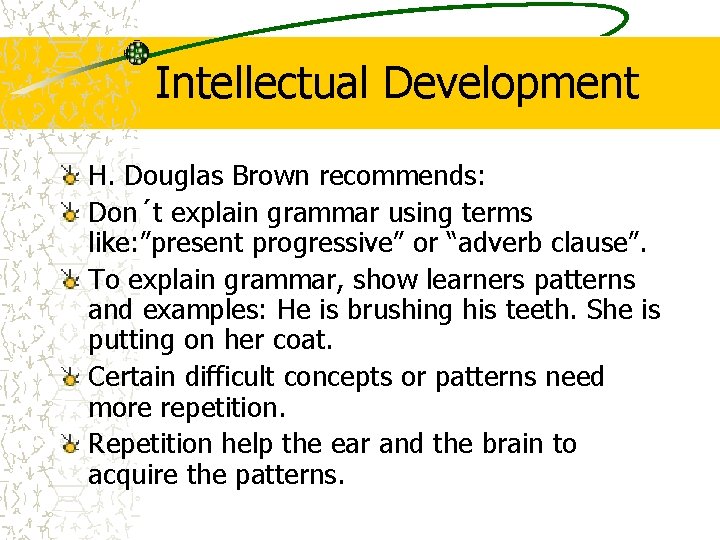 Intellectual Development

H. Douglas Brown recommends:

Don´t explain grammar using terms like:”present progressive” or “adverb clause”.

To explain grammar, show learners patterns and examples: He is brushing his teeth. She is putting on her coat.

Certain difficult concepts or patterns need more repetition.

Repetition help the ear and the brain to acquire the patterns.